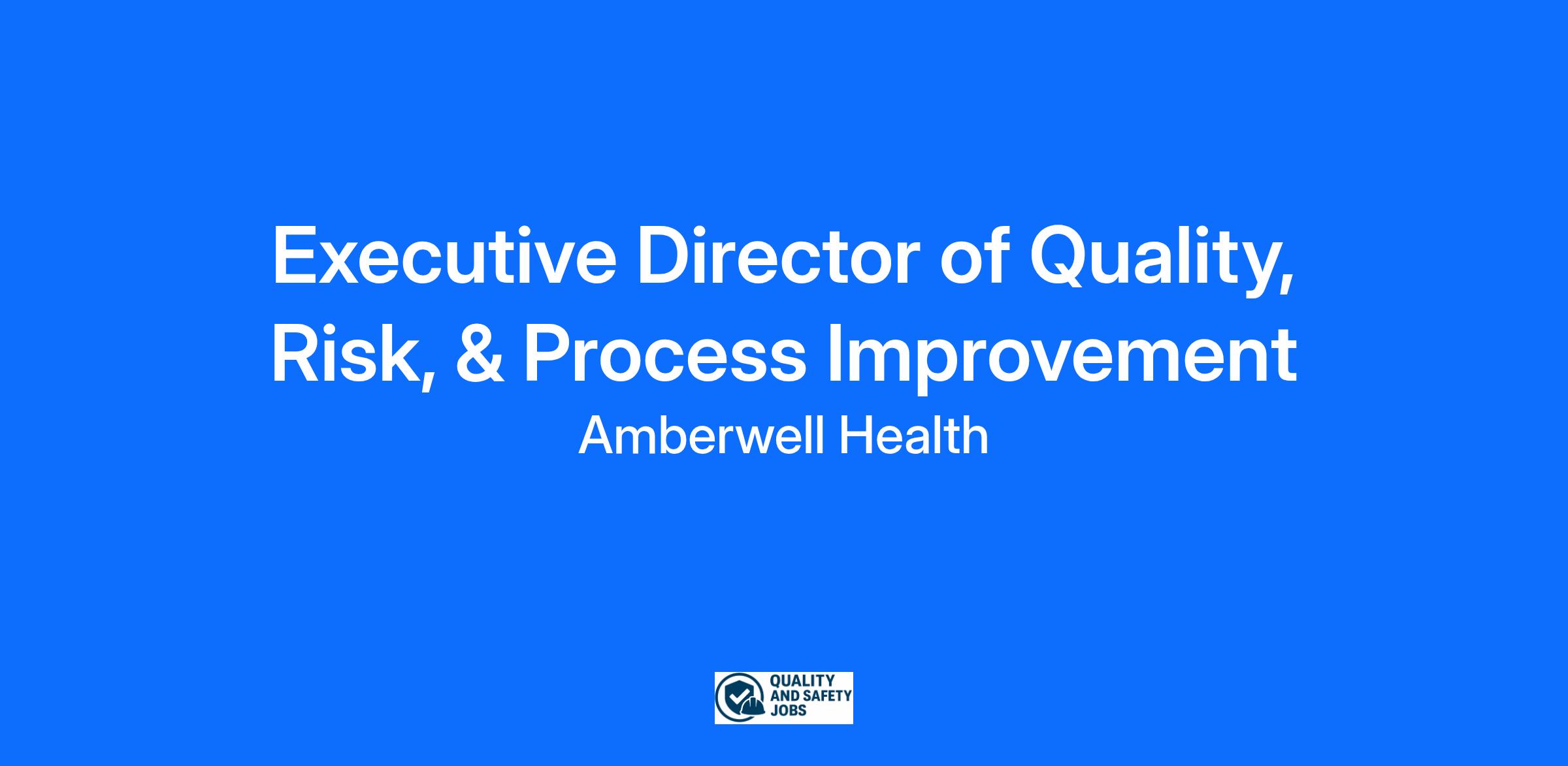 Executive Director of Quality, Risk, & Process Improvement

Amberwell Health

QUALITY AND SAFETY JOBS